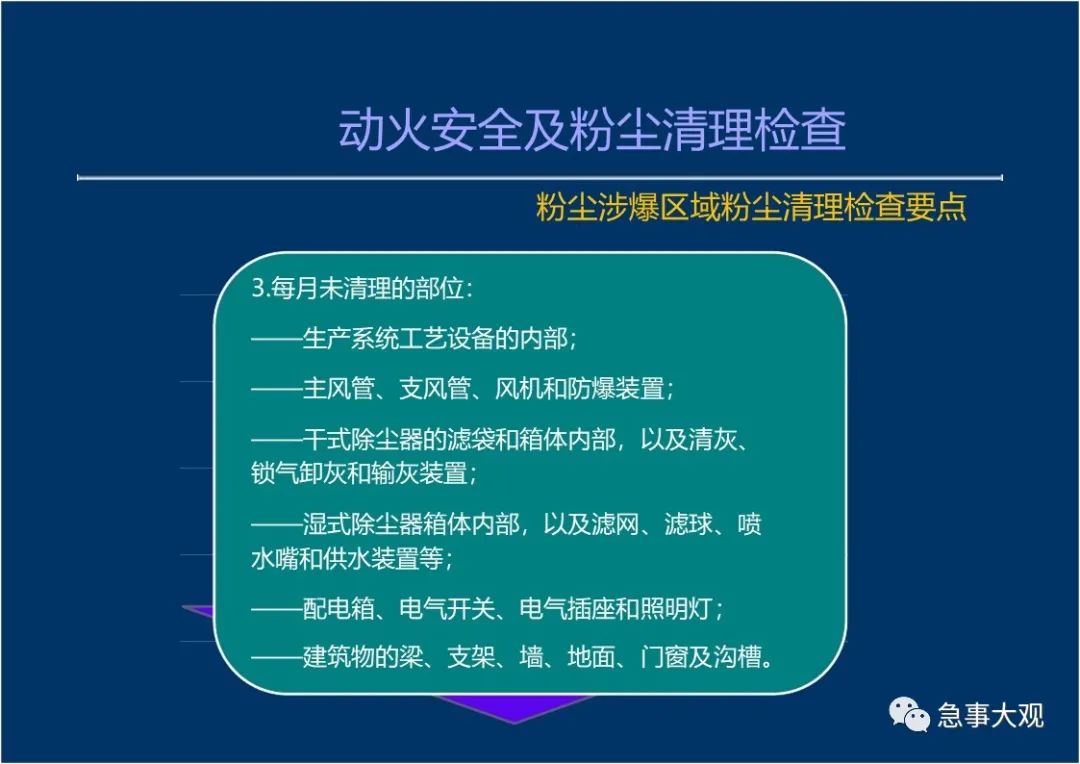 动火安全及粉尘清理检查

粉尘涉爆区域粉尘清理检查要点

3.每月未清理的部位：

——生产系统工艺设备的内部；

——主风管、支风管、风机和防爆装置；

——干式除尘器的滤袋和箱体内部，以及清灰、锁气卸灰和输灰装置；

——湿式除尘器箱体内部，以及滤网、滤球、喷水嘴和供水装置等；

——配电箱、电气开关、电气插座和照明灯；

——建筑物的梁、支架、墙、地面、门窗及沟槽。

急事大观